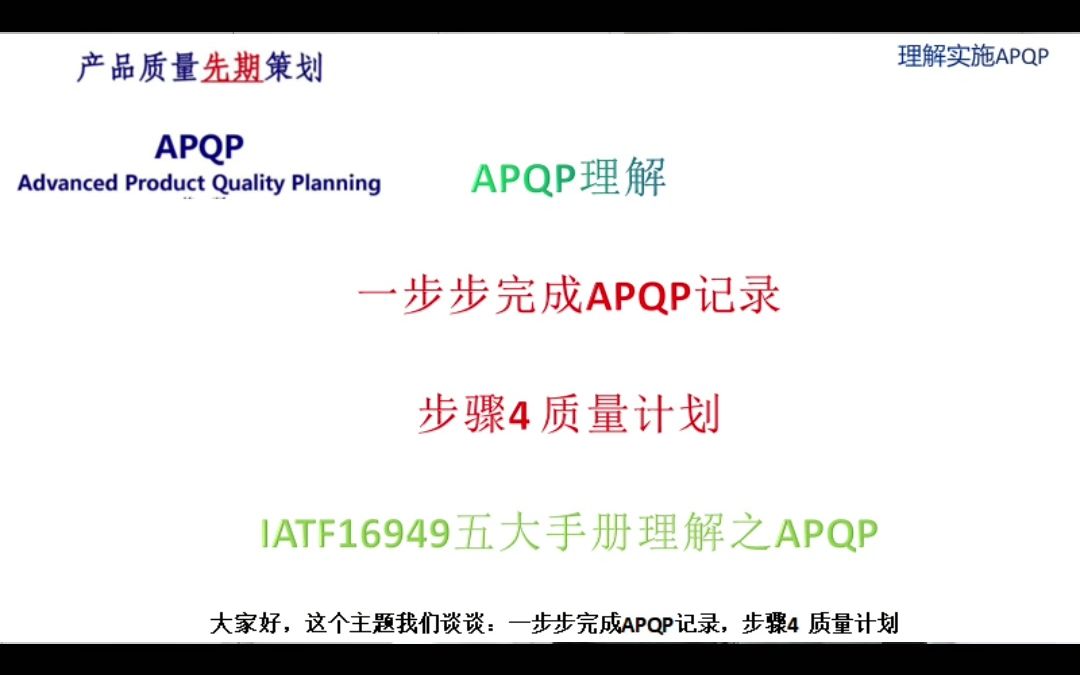 产品质量先期策划

理解实施APQP

APQP
Advanced Product Quality Planning

APQP理解

一步步完成APQP记录

步骤4 质量计划

IATF16949五大手册理解之APQP

大家好，这个主题我们谈谈：一步步完成APQP记录，步骤4 质量计划